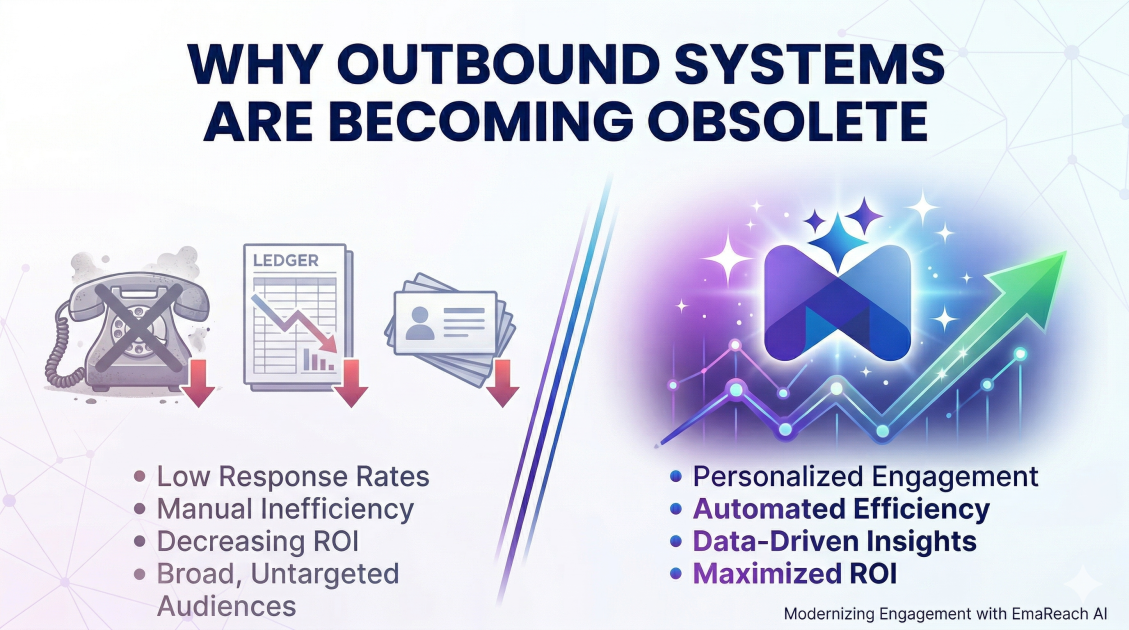 WHY OUTBOUND SYSTEMS ARE BECOMING OBSOLETE

LEDGER

• Low Response Rates
• Manual Inefficiency
• Decreasing ROI
• Broad, Untargeted Audiences

• Personalized Engagement
• Automated Efficiency
• Data-Driven Insights
• Maximized ROI

Modernizing Engagement with EmaReach AI